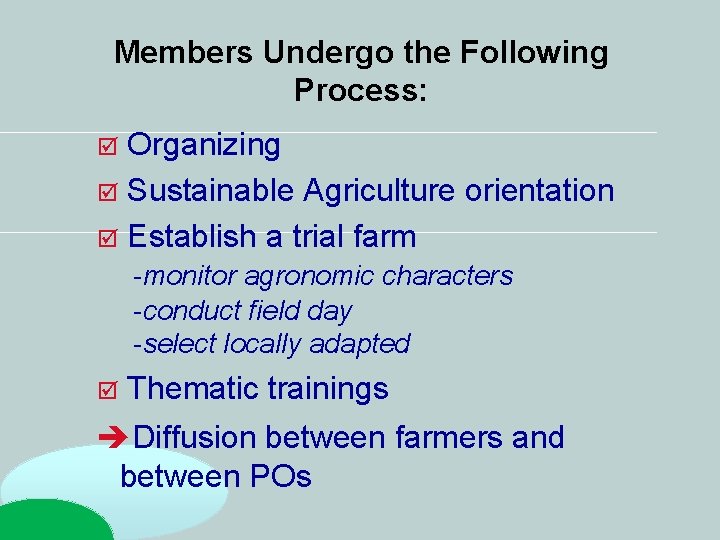 Members Undergo the Following Process:

☑ Organizing

☑ Sustainable Agriculture orientation

☑ Establish a trial farm

-monitor agronomic characters

-conduct field day

-select locally adapted

☑ Thematic trainings

➔Diffusion between farmers and between POs